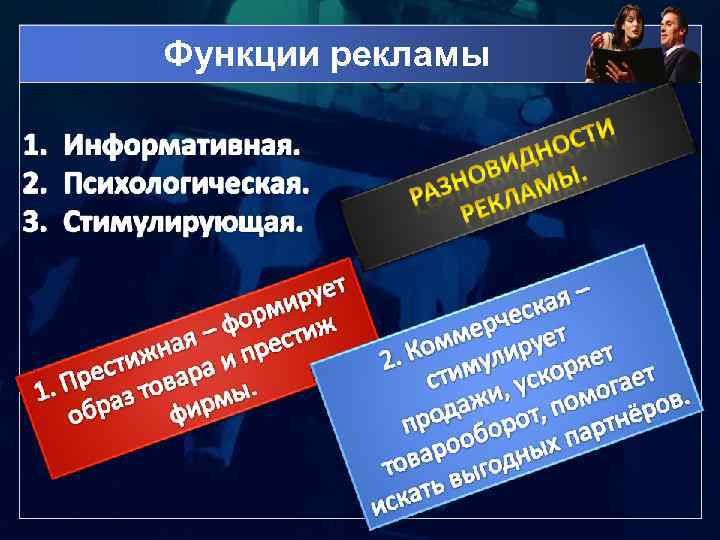 Функции рекламы

1. Информативная.
2. Психологическая.
3. Стимулирующая.

РАЗНОВИДНОСТИ РЕКЛАМЫ.

1. Престижная – формирует образ товара и престиж фирмы.

2. Коммерческая – стимулирует продажи, ускоряет товарооборот, помогает искать выгодных партнёров.